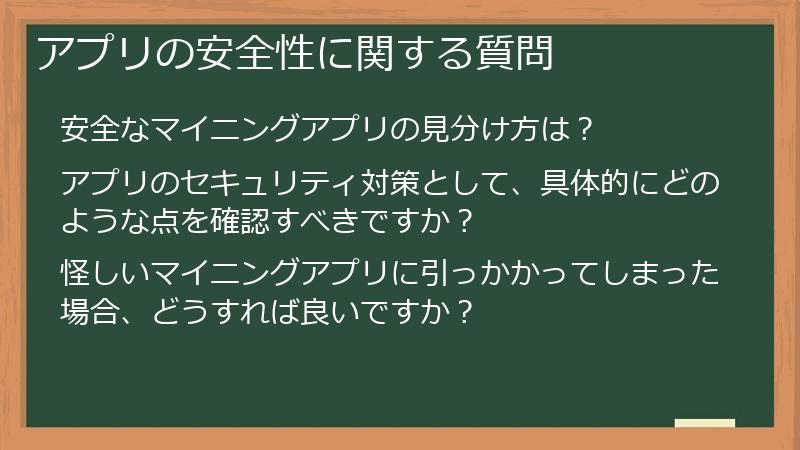 アプリの安全性に関する質問

安全なマイニングアプリの見分け方は？

アプリのセキュリティ対策として、具体的にどのような点を確認すべきですか？

怪しいマイニングアプリに引っかかってしまった場合、どうすれば良いですか？